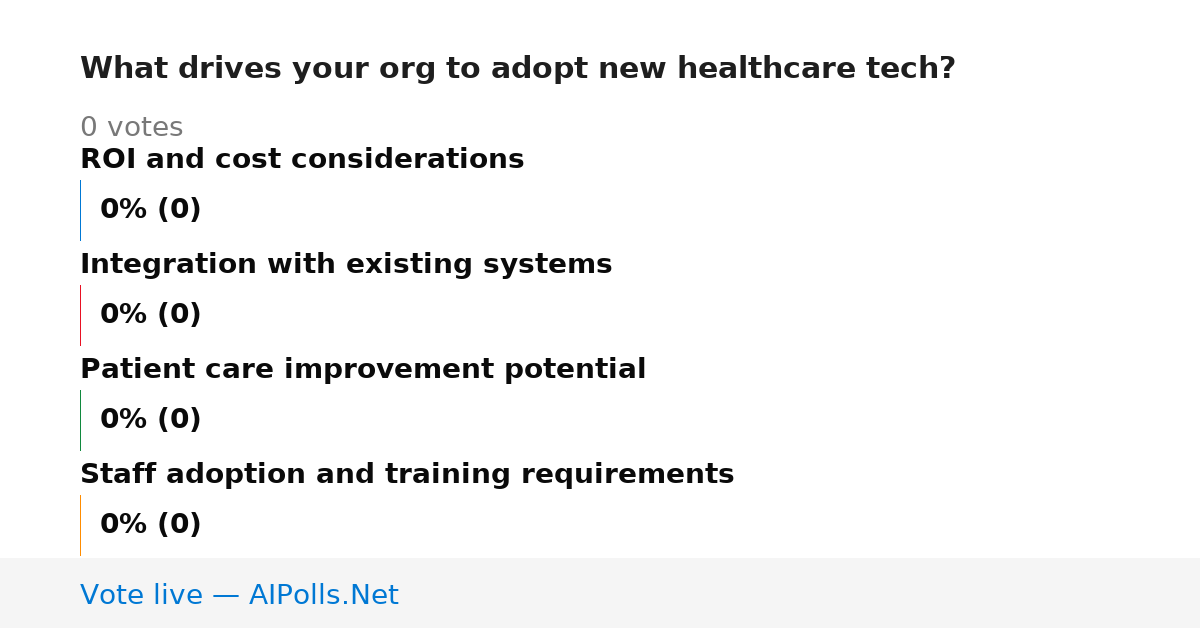 What drives your org to adopt new healthcare tech?

0 votes

ROI and cost considerations

0% (0)

Integration with existing systems

0% (0)

Patient care improvement potential

0% (0)

Staff adoption and training requirements

0% (0)

Vote live — AIPolls.Net